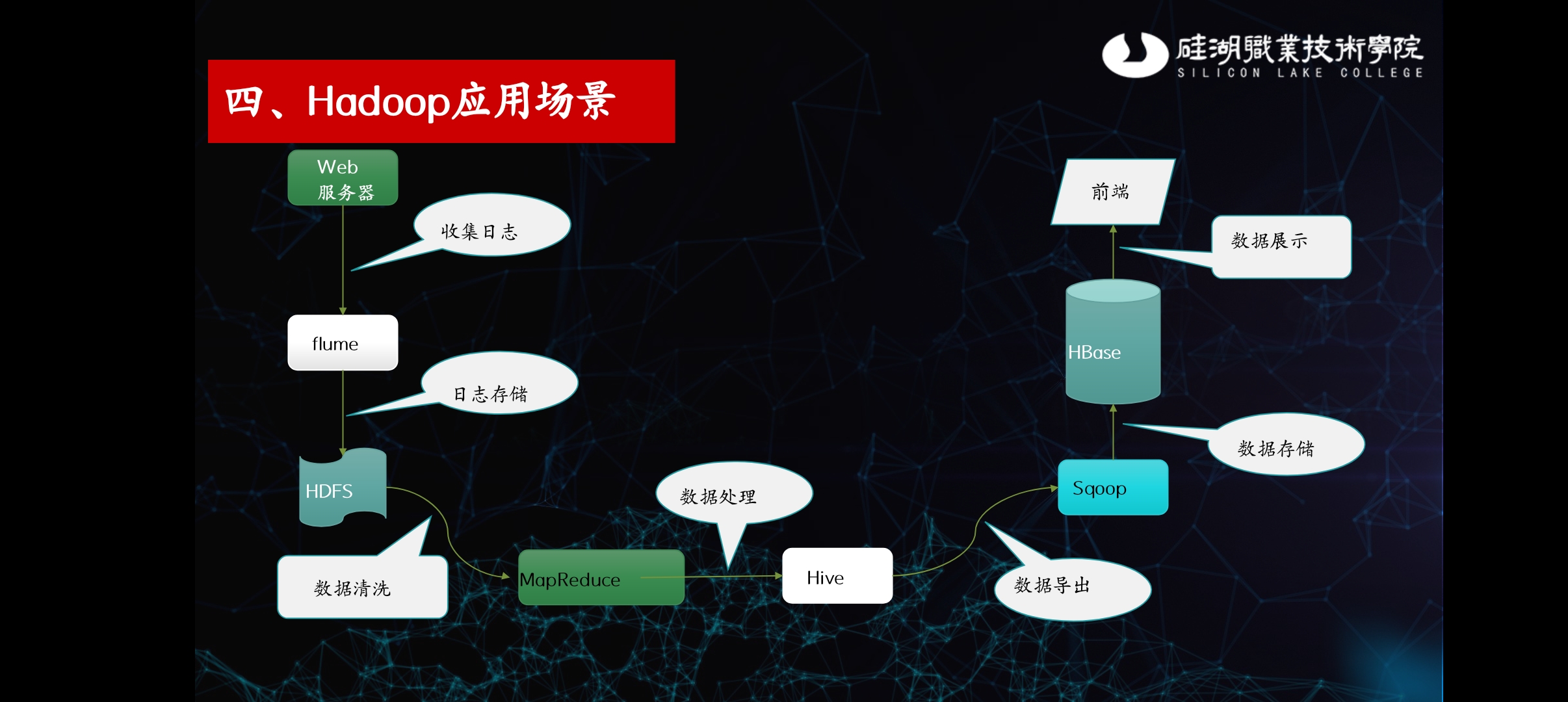 硅湖職業技術學院
SILICON LAKE COLLEGE

四、Hadoop应用场景

Web
服务器

收集日志

flume

日志存储

HDFS

数据清洗

MapReduce

数据处理

Hive

数据导出

Sqoop

数据存储

HBase

数据展示

前端